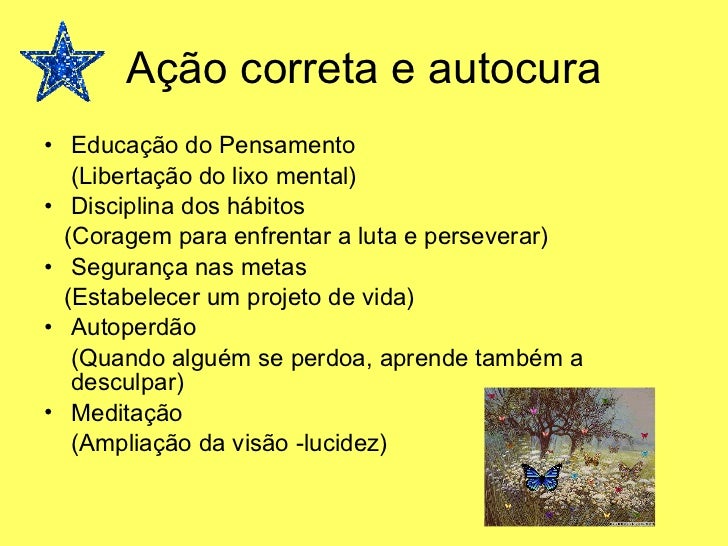 Ação correta e autocura

• Educação do Pensamento
(Libertação do lixo mental)
• Disciplina dos hábitos
(Coragem para enfrentar a luta e perseverar)
• Segurança nas metas
(Estabelecer um projeto de vida)
• Autoperdão
(Quando alguém se perdoa, aprende também a desculpar)
• Meditação
(Ampliação da visão -lucidez)